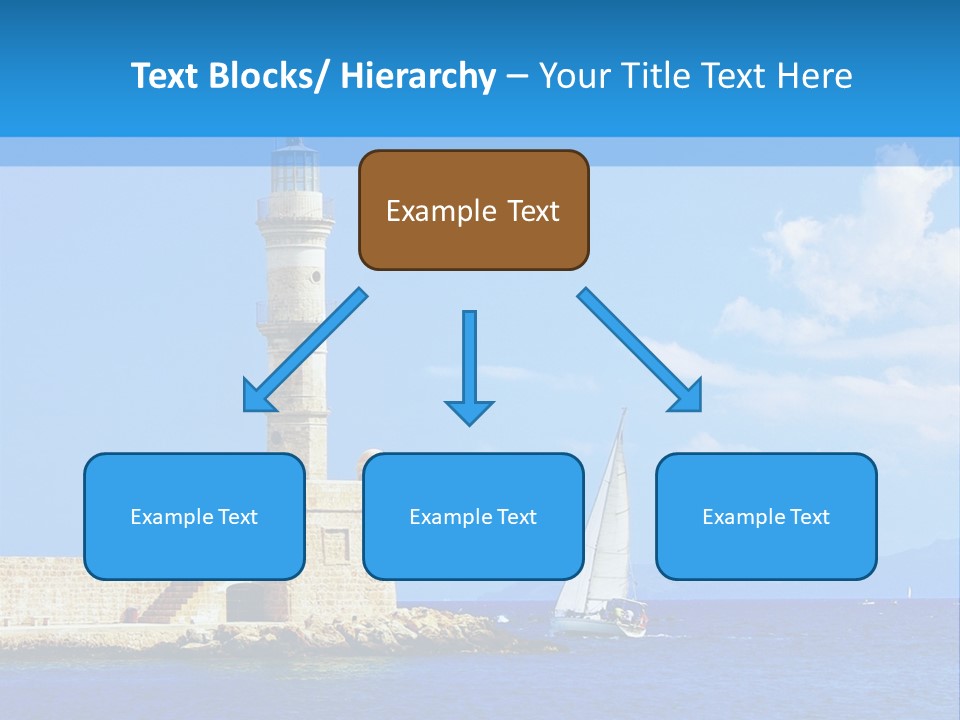 Text Blocks/ Hierarchy – Your Title Text Here

Example Text

Example Text

Example Text

Example Text